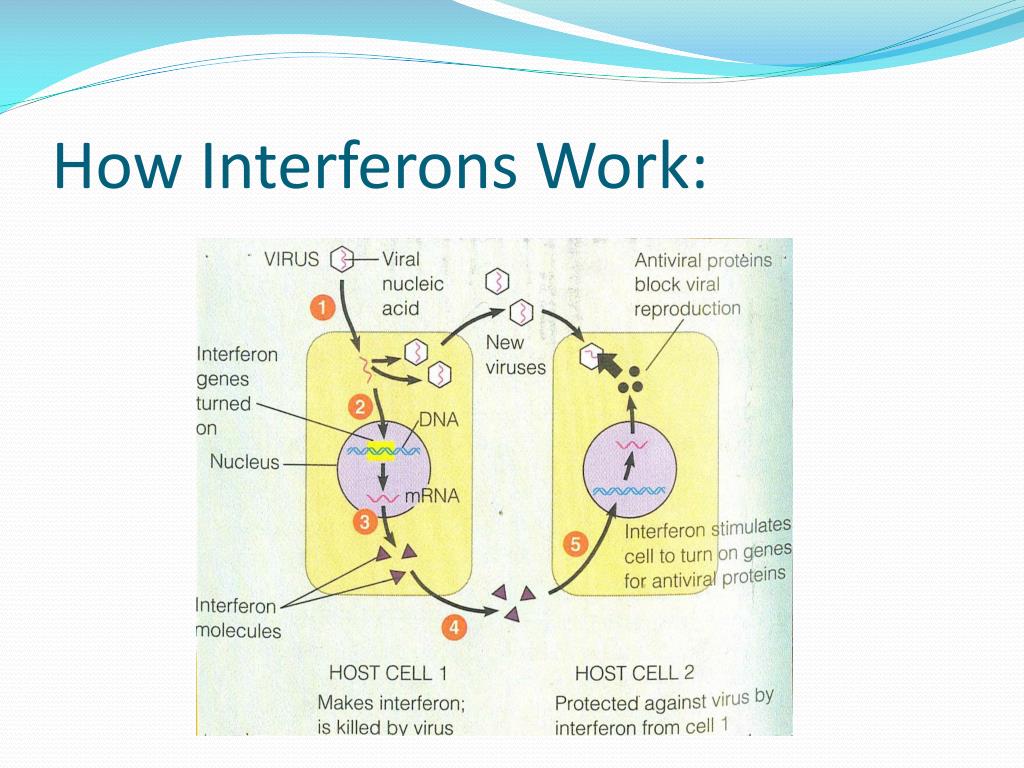 How Interferons Work:

VIRUS

Viral nucleic acid

1

New viruses

Antiviral proteins block viral reproduction

Interferon genes turned on

2

DNA

Nucleus

mRNA

3

Interferon molecules

4

5

Interferon stimulates cell to turn on genes for antiviral proteins

HOST CELL 1
Makes interferon; is killed by virus

HOST CELL 2
Protected against virus by interferon from cell 1